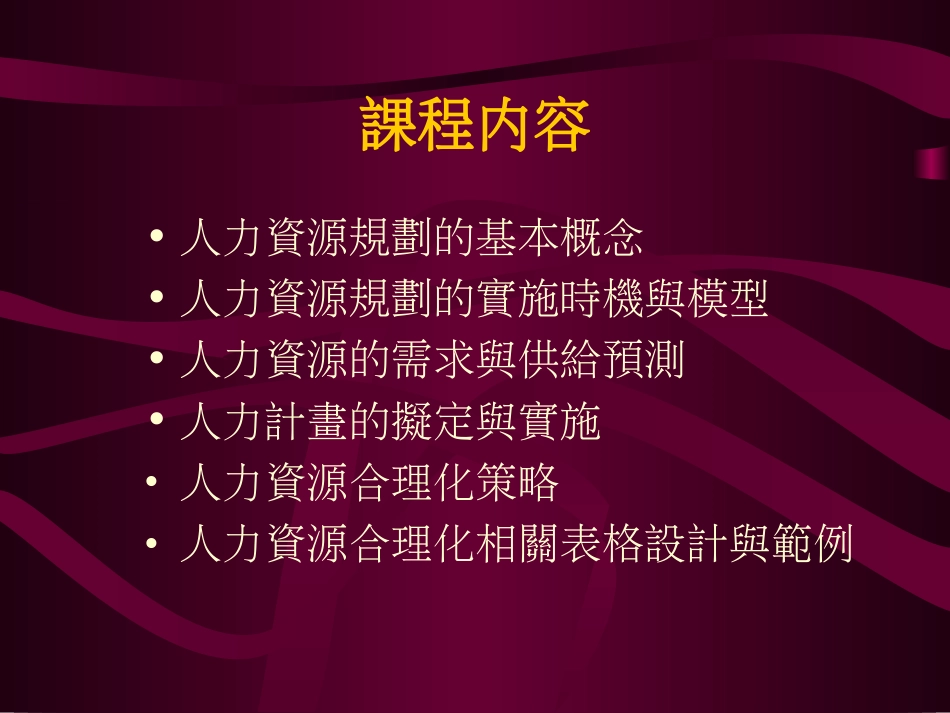 課程內容

• 人力資源規劃的基本概念
• 人力資源規劃的實施時機與模型
• 人力資源的需求與供給預測
• 人力計畫的擬定與實施
• 人力資源合理化策略
• 人力資源合理化相關表格設計與範例